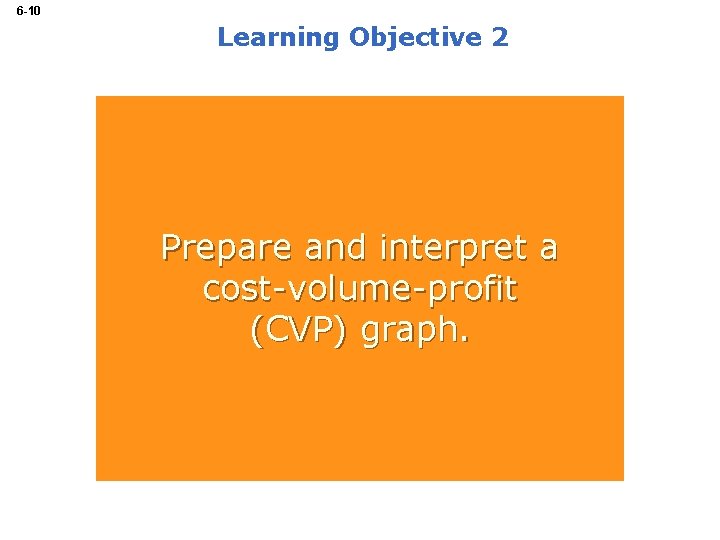 6-10

Learning Objective 2

Prepare and interpret a cost-volume-profit (CVP) graph.